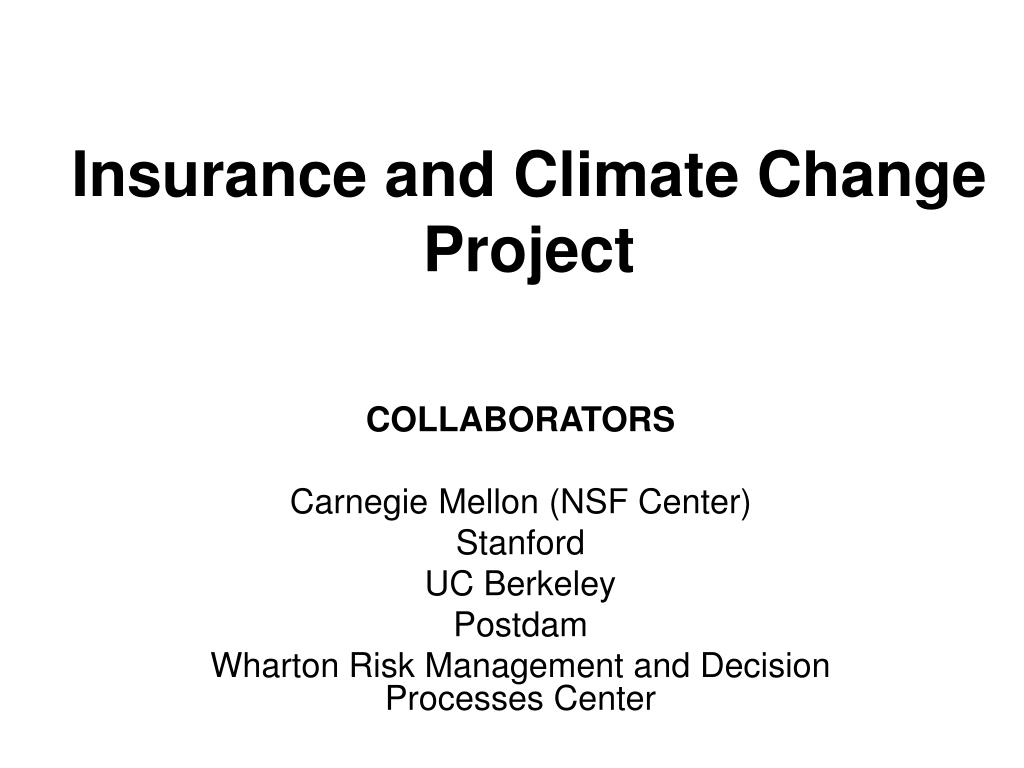 Insurance and Climate Change Project

COLLABORATORS

Carnegie Mellon (NSF Center)
Stanford
UC Berkeley
Postdam
Wharton Risk Management and Decision Processes Center